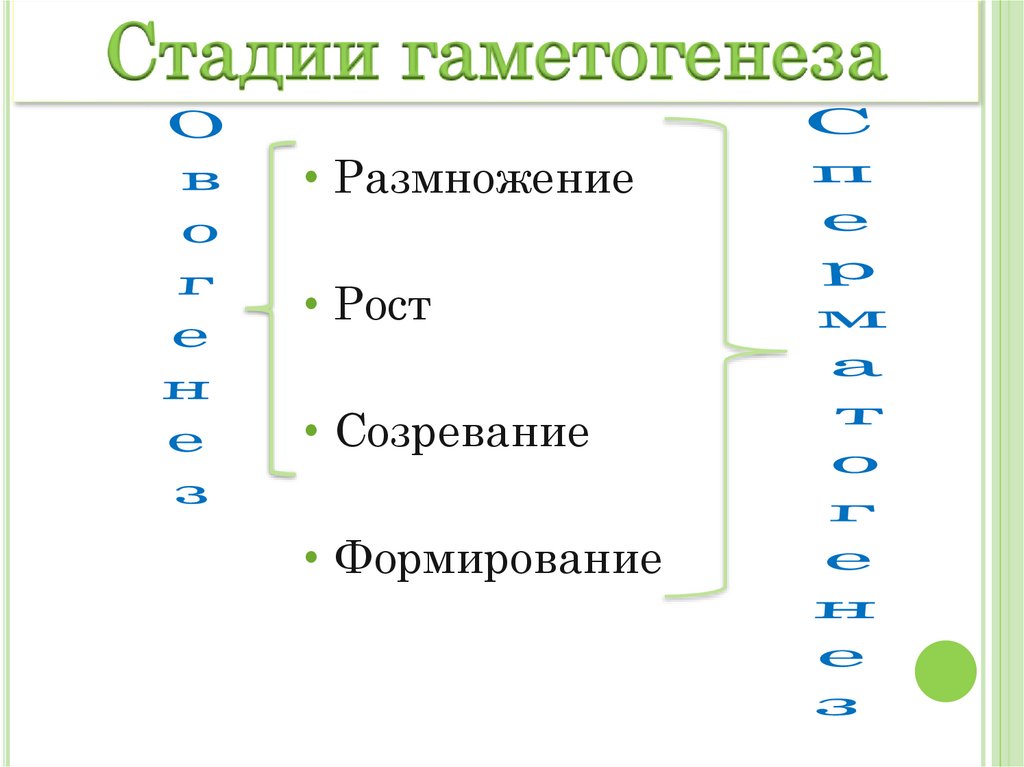 Стадии гаметогенеза

Овогенез

• Размножение

• Рост

• Созревание

• Формирование

Сперматогенез